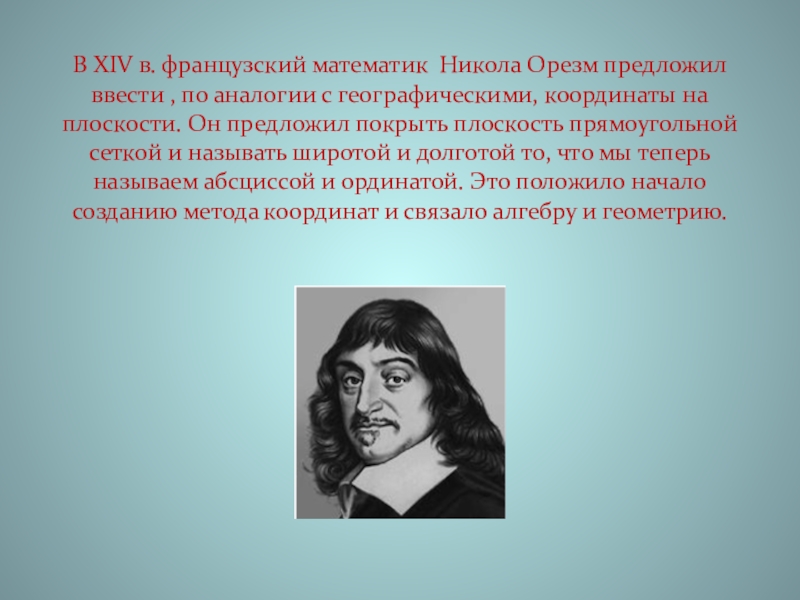 В XIV в. французский математик  Никола Орезм предложил ввести , по аналогии с географическими, координаты на плоскости. Он предложил покрыть плоскость прямоугольной сеткой и называть широтой и долготой то, что мы теперь называем абсциссой и ординатой. Это положило начало созданию метода координат и связало алгебру и геометрию.